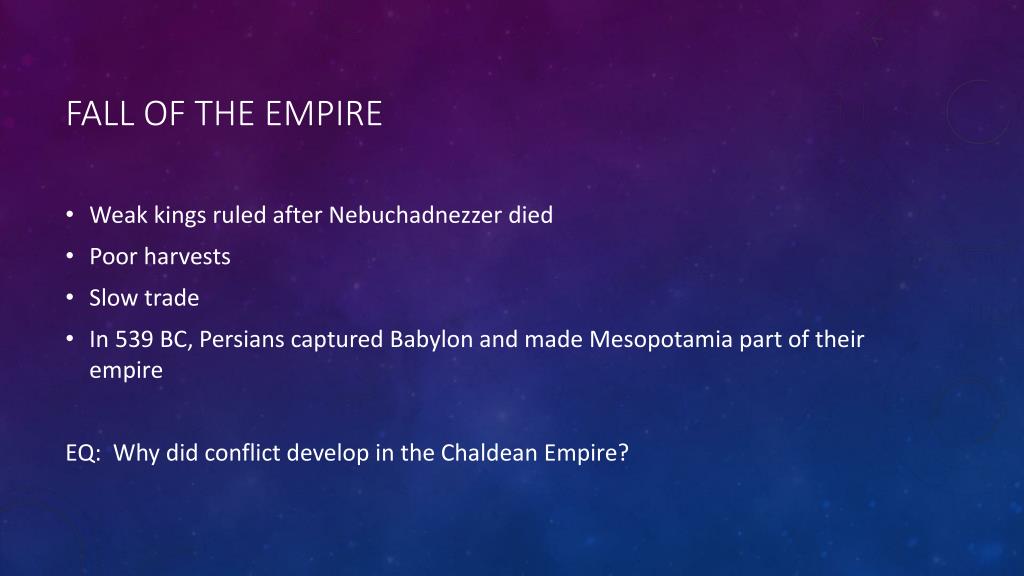 FALL OF THE EMPIRE

• Weak kings ruled after Nebuchadnezzer died
• Poor harvests
• Slow trade
• In 539 BC, Persians captured Babylon and made Mesopotamia part of their empire

EQ: Why did conflict develop in the Chaldean Empire?